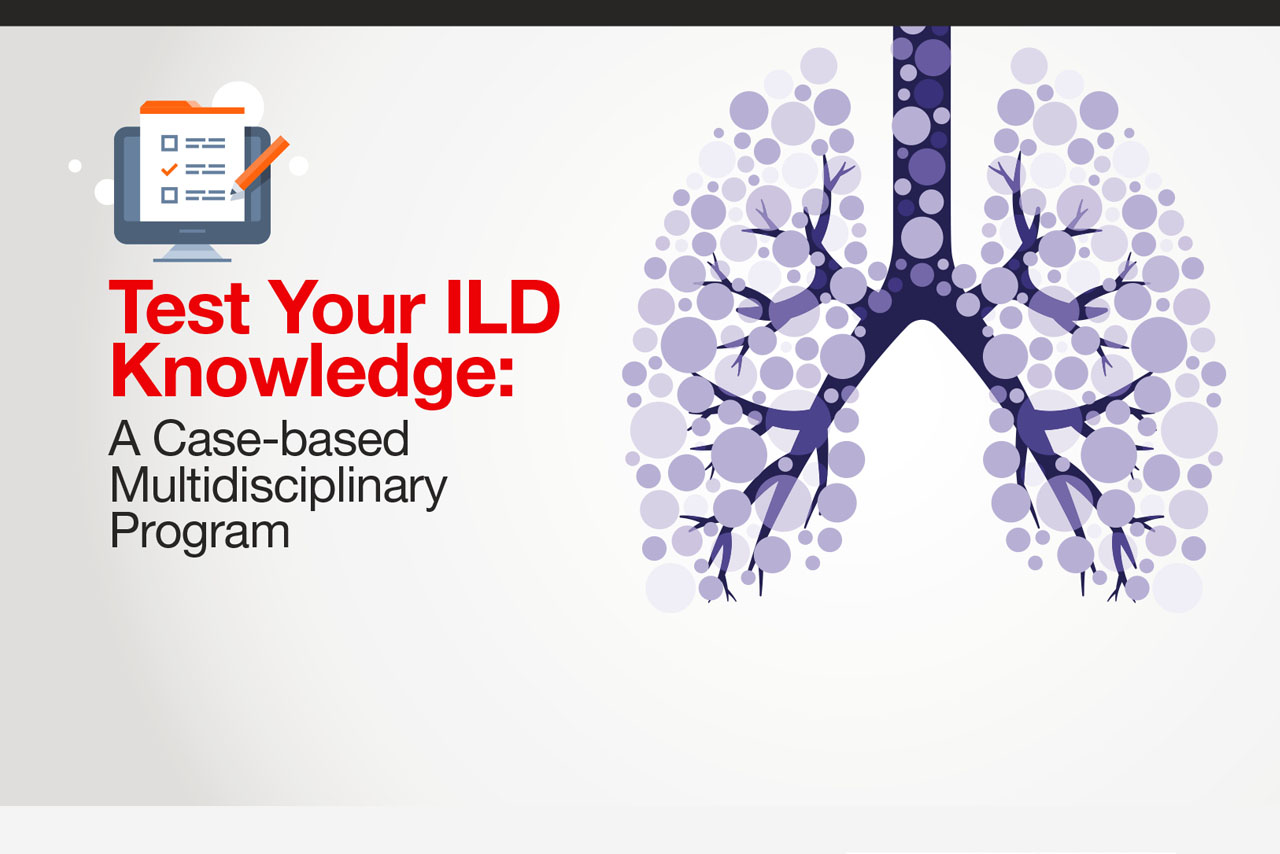 Test Your ILD Knowledge:
A Case-based Multidisciplinary Program